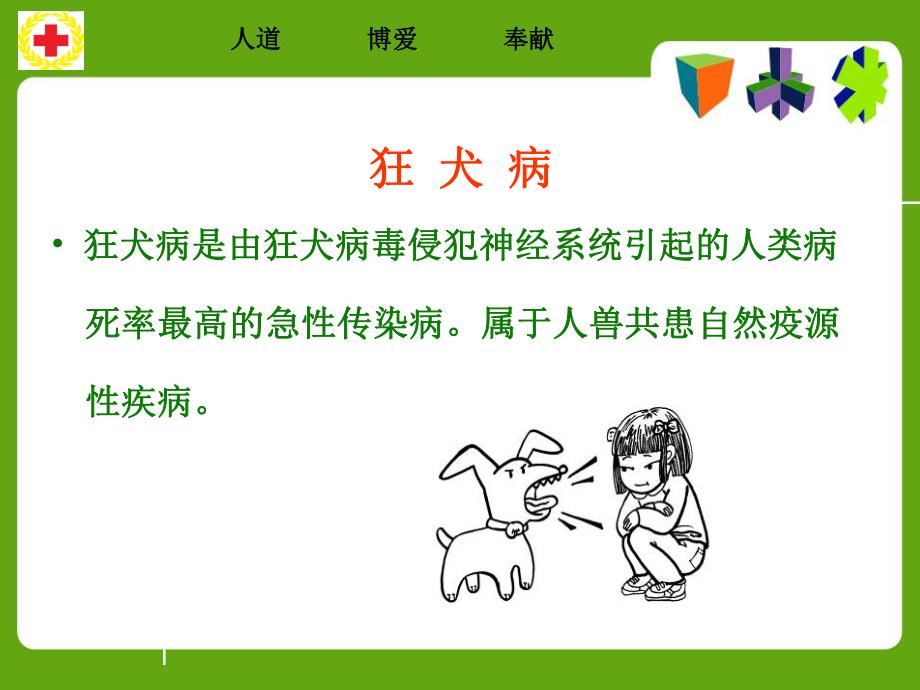 人道　　博爱　　奉献

狂 犬 病

• 狂犬病是由狂犬病毒侵犯神经系统引起的人类病死率最高的急性传染病。属于人兽共患自然疫源性疾病。